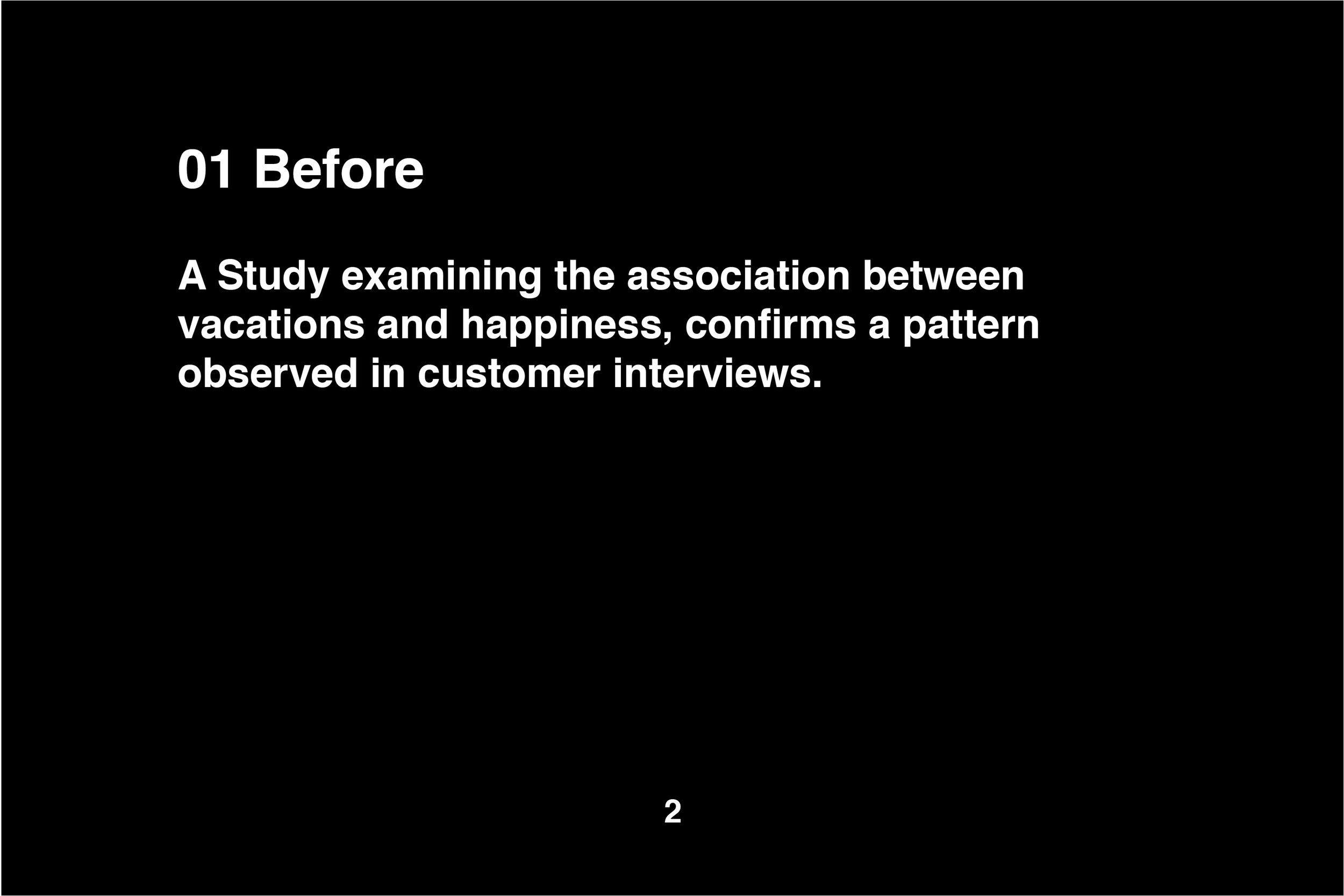 01 Before

A Study examining the association between vacations and happiness, confirms a pattern observed in customer interviews.

2